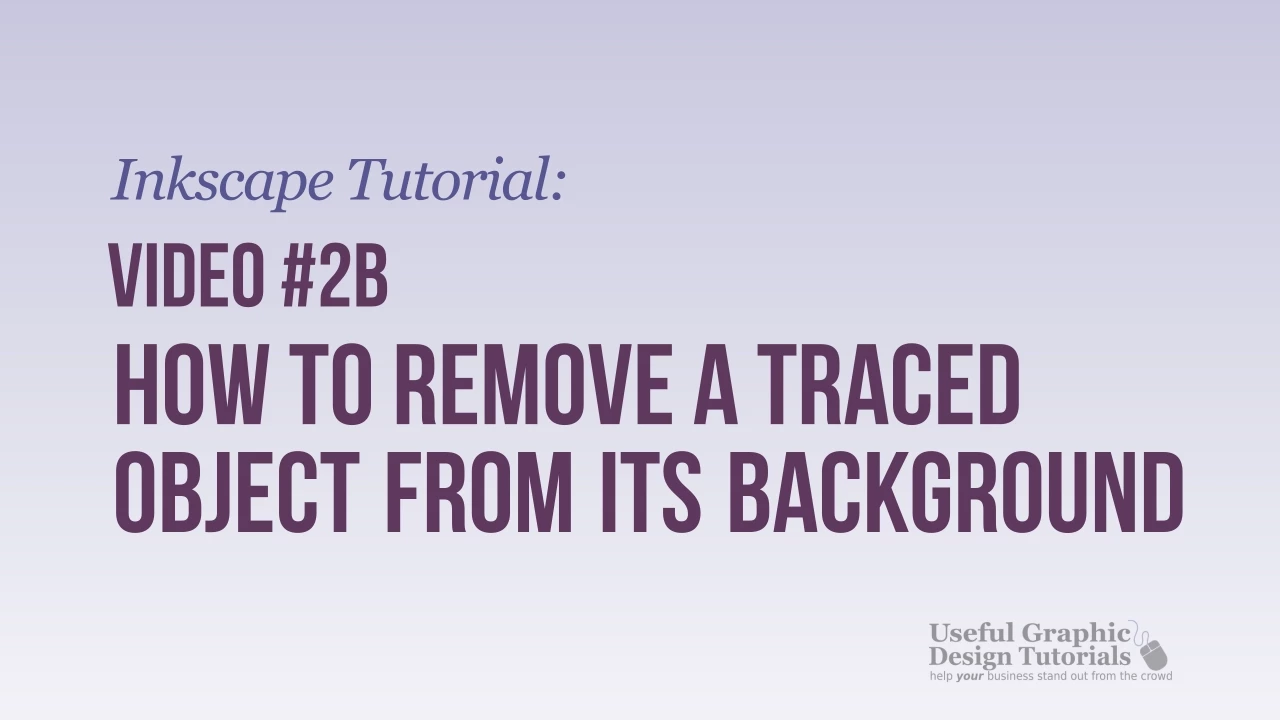 Inkscape Tutorial:

VIDEO #2B

HOW TO REMOVE A TRACED OBJECT FROM ITS BACKGROUND

Useful Graphic Design Tutorials
help your business stand out from the crowd